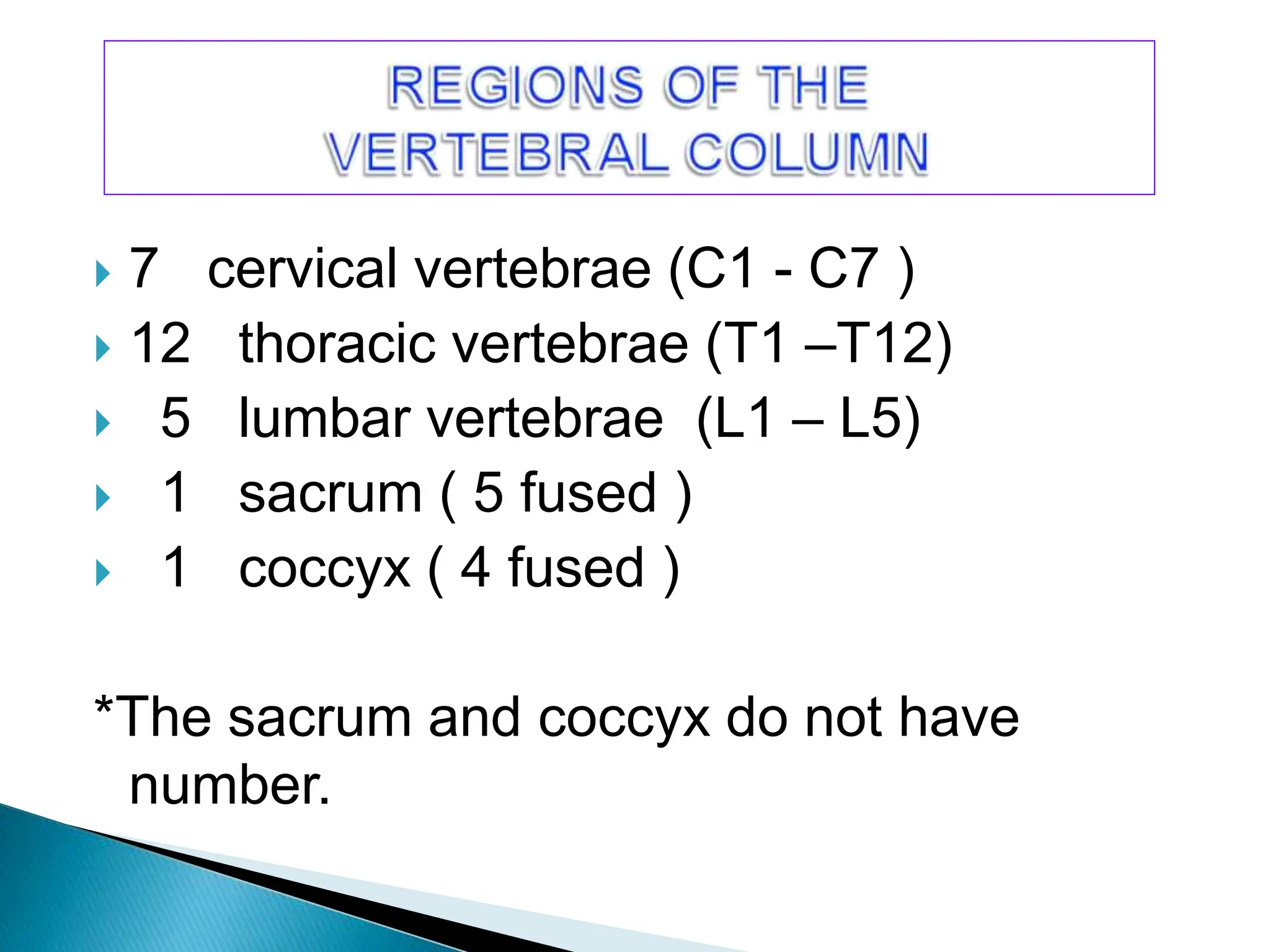 REGIONS OF THE VERTEBRAL COLUMN

7 cervical vertebrae (C1 - C7 )
12 thoracic vertebrae (T1 –T12)
5 lumbar vertebrae (L1 – L5)
1 sacrum ( 5 fused )
1 coccyx ( 4 fused )

*The sacrum and coccyx do not have number.